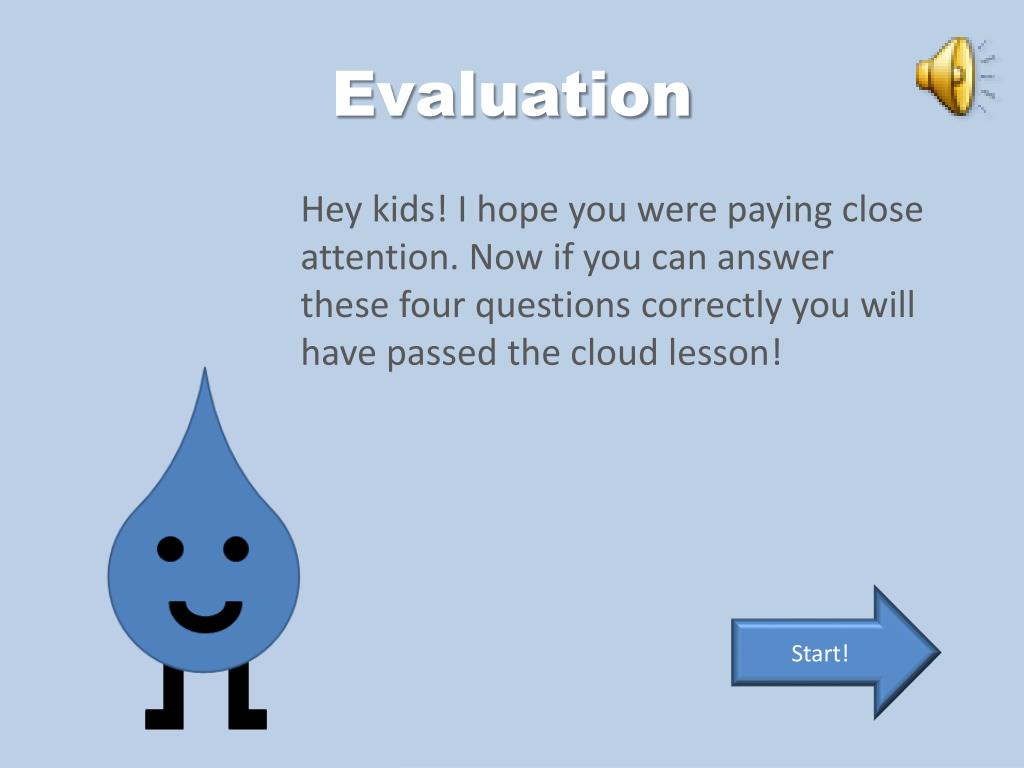 Evaluation

Hey kids! I hope you were paying close attention. Now if you can answer these four questions correctly you will have passed the cloud lesson!

Start!